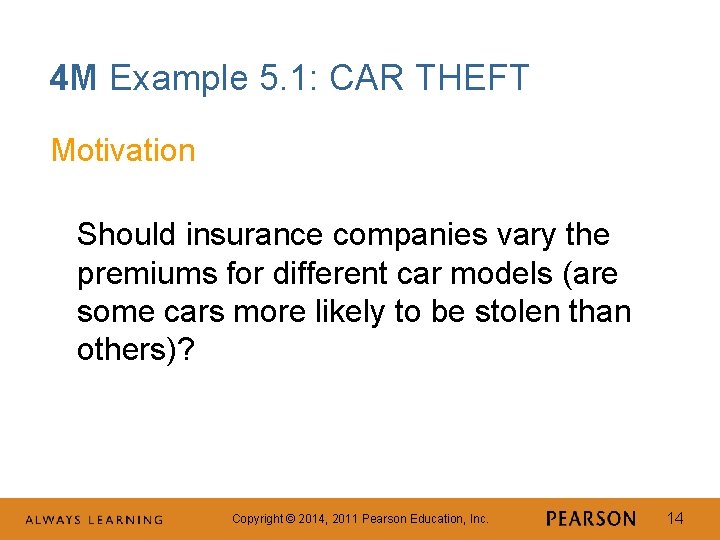 4M Example 5.1: CAR THEFT

Motivation

Should insurance companies vary the premiums for different car models (are some cars more likely to be stolen than others)?

ALWAYS LEARNING

Copyright © 2014, 2011 Pearson Education, Inc.

PEARSON

14